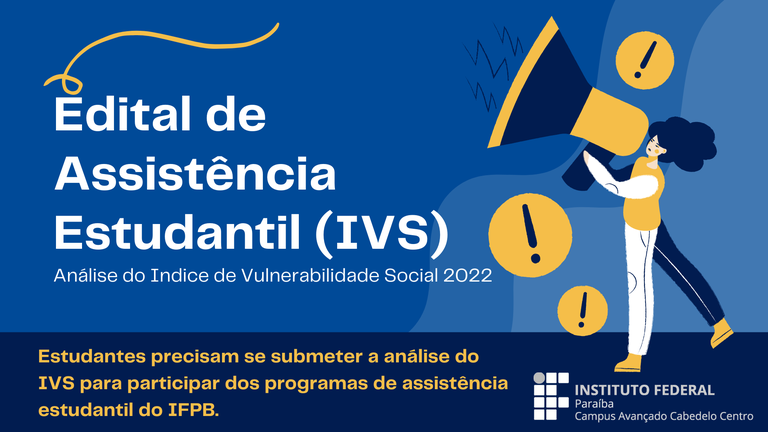 Edital de Assistência Estudantil (IVS)

Análise do Indice de Vulnerabilidade Social 2022

Estudantes precisam se submeter a análise do IVS para participar dos programas de assistência estudantil do IFPB.

INSTITUTO FEDERAL
Paraíba
Campus Avançado Cabedelo Centro